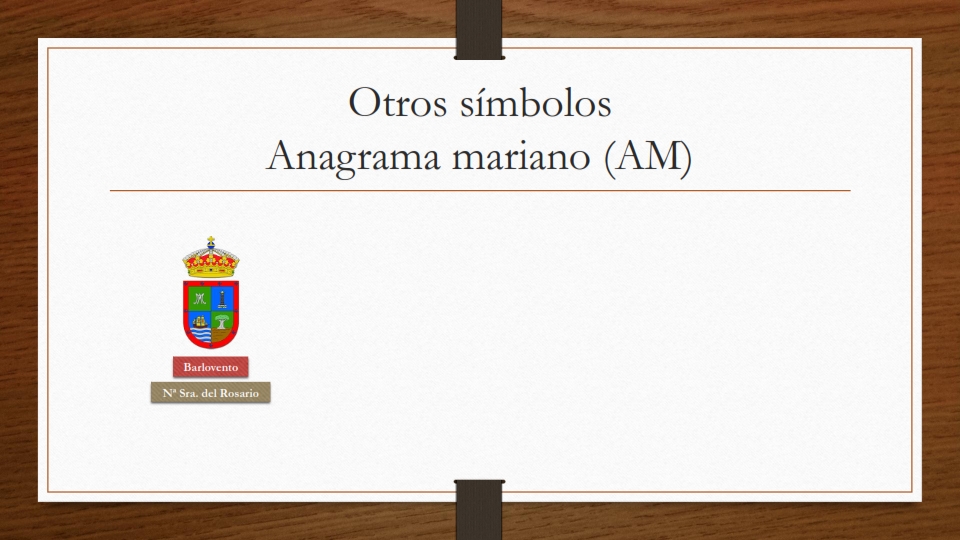 Otros símbolos
Anagrama mariano (AM)

Barlovento

Nª Sra. del Rosario